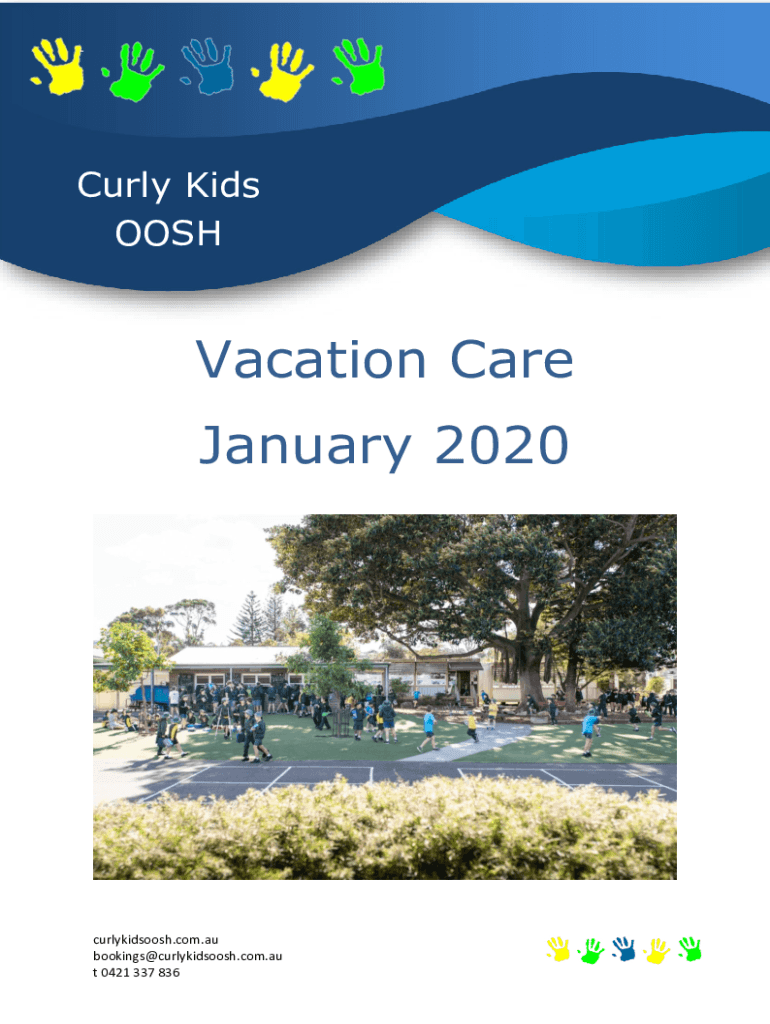 Curly Kids
OOSH

Vacation Care
January 2020

curlykidsoosh.com.au
bookings@curlykidsoosh.com.au
t 0421 337 836